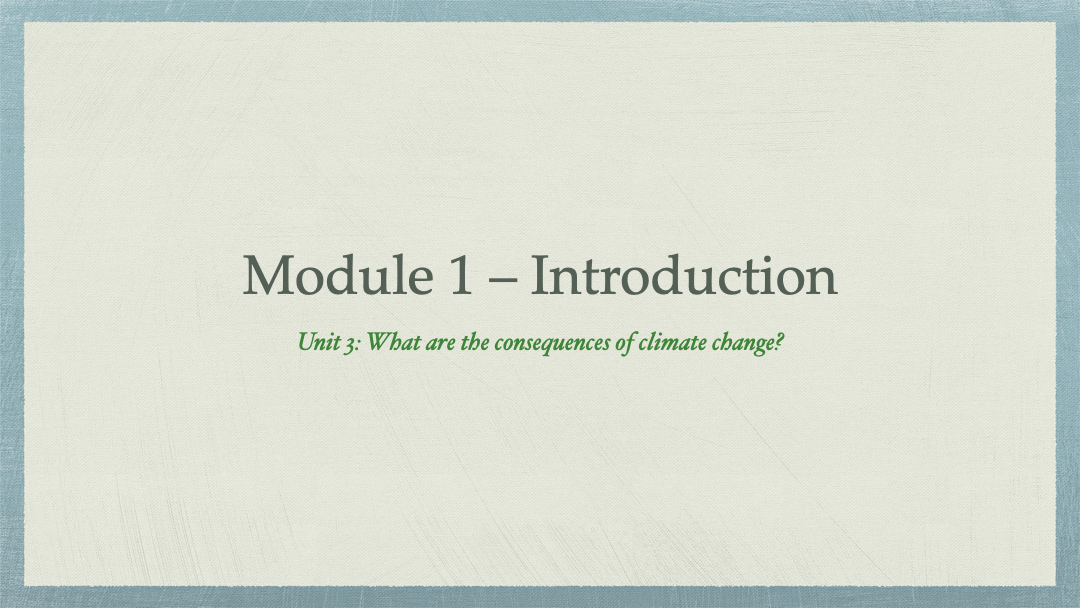 Module 1 – Introduction

Unit 3: What are the consequences of climate change?